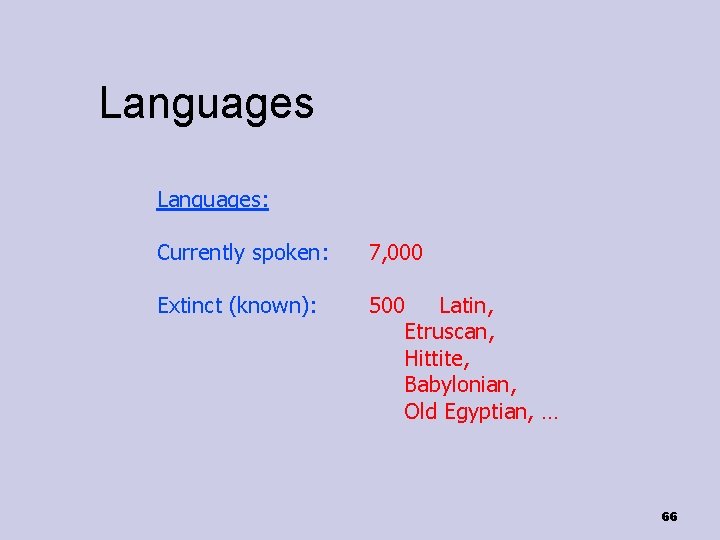 Languages

Languages:

Currently spoken: 7,000

Extinct (known): 500 Latin, Etruscan, Hittite, Babylonian, Old Egyptian, …

66